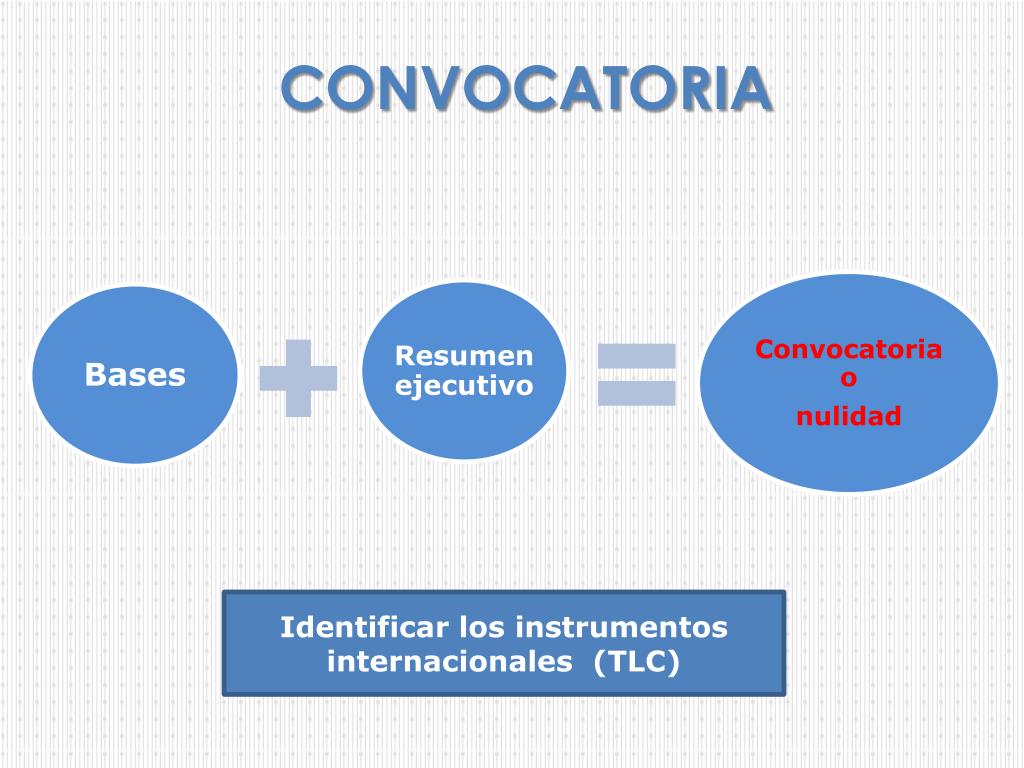 CONVOCATORIA

Bases

Resumen ejecutivo

Convocatoria o nulidad

Identificar los instrumentos internacionales (TLC)